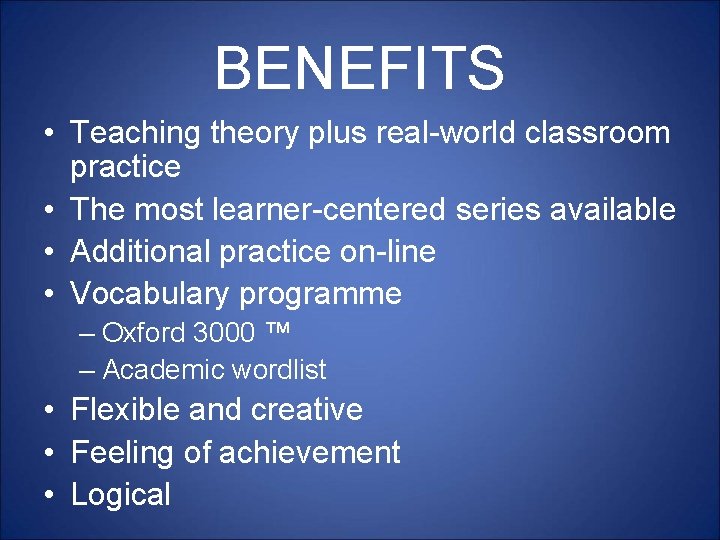 BENEFITS

• Teaching theory plus real-world classroom practice
• The most learner-centered series available
• Additional practice on-line
• Vocabulary programme
– Oxford 3000 ™
– Academic wordlist
• Flexible and creative
• Feeling of achievement
• Logical